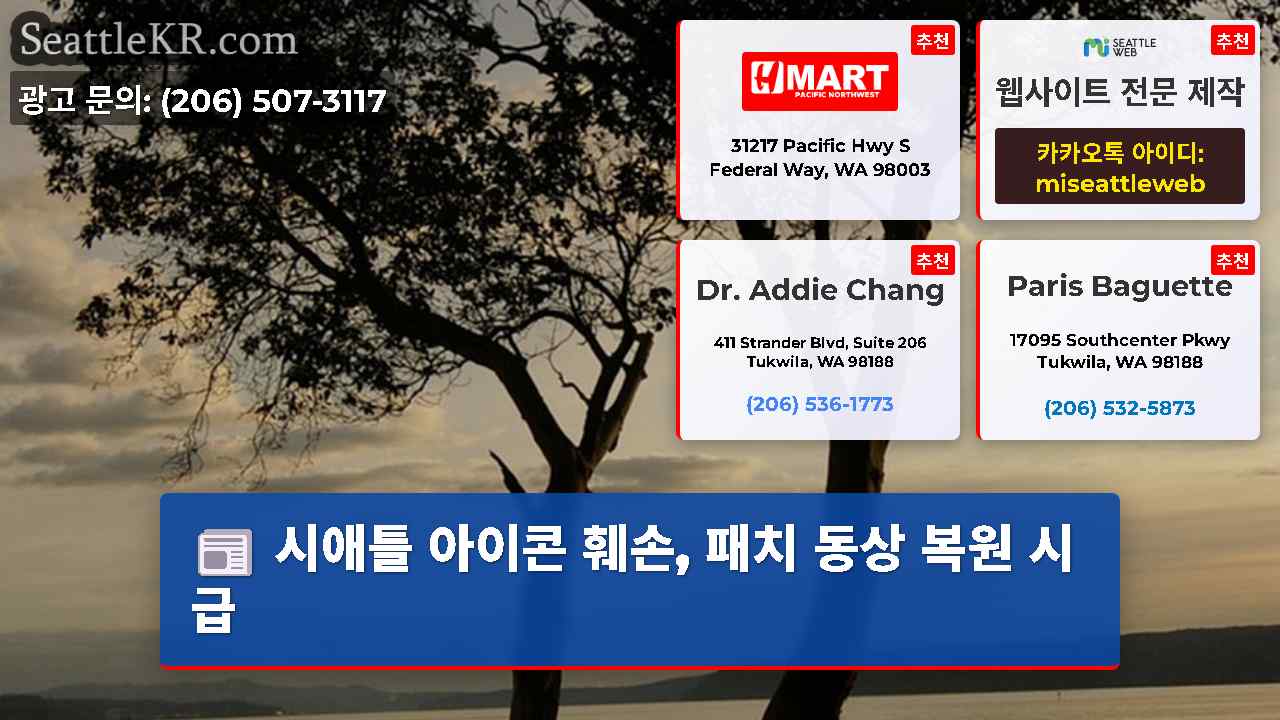 SeattleKR.com

광고 문의: (206) 507-3117

추천
H MART
PACIFIC NORTHWEST
31217 Pacific Hwy S
Federal Way, WA 98003

추천
SEATTLE WEB
웹사이트 전문 제작
카카오톡 아이디:
miseattleweb

추천
Dr. Addie Chang
411 Strander Blvd, Suite 206
Tukwila, WA 98188
(206) 536-1773

추천
Paris Baguette
17095 Southcenter Pkwy
Tukwila, WA 98188
(206) 532-5873

시애틀 아이콘 훼손, 패치 동상 복원 시급